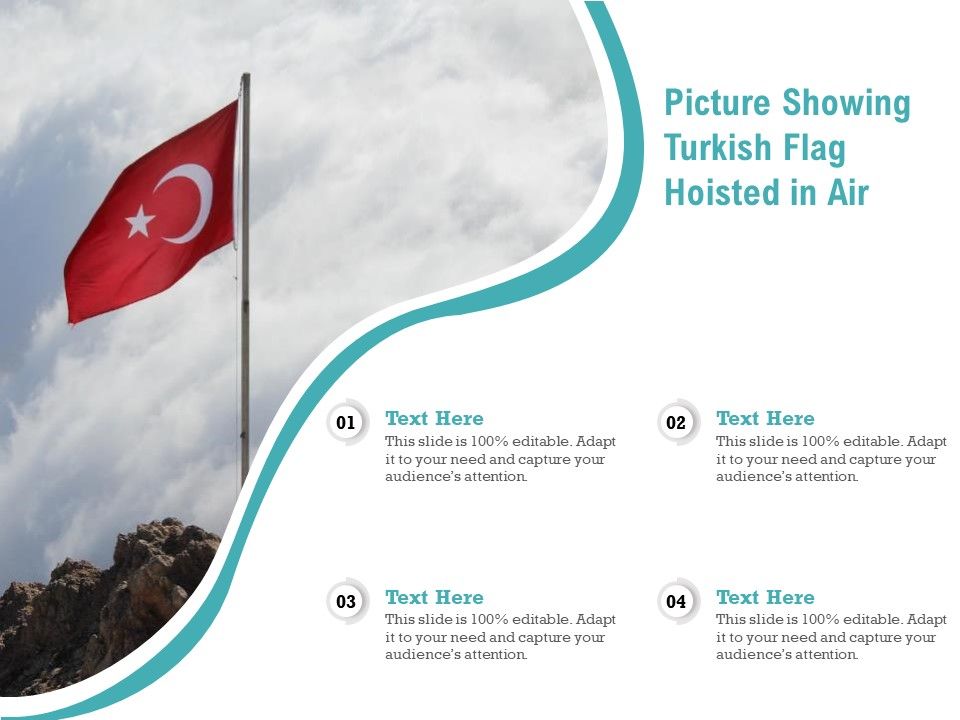 Picture Showing Turkish Flag Hoisted in Air

01
Text Here
This slide is 100% editable. Adapt it to your need and capture your audience's attention.

02
Text Here
This slide is 100% editable. Adapt it to your need and capture your audience's attention.

03
Text Here
This slide is 100% editable. Adapt it to your need and capture your audience's attention.

04
Text Here
This slide is 100% editable. Adapt it to your need and capture your audience's attention.